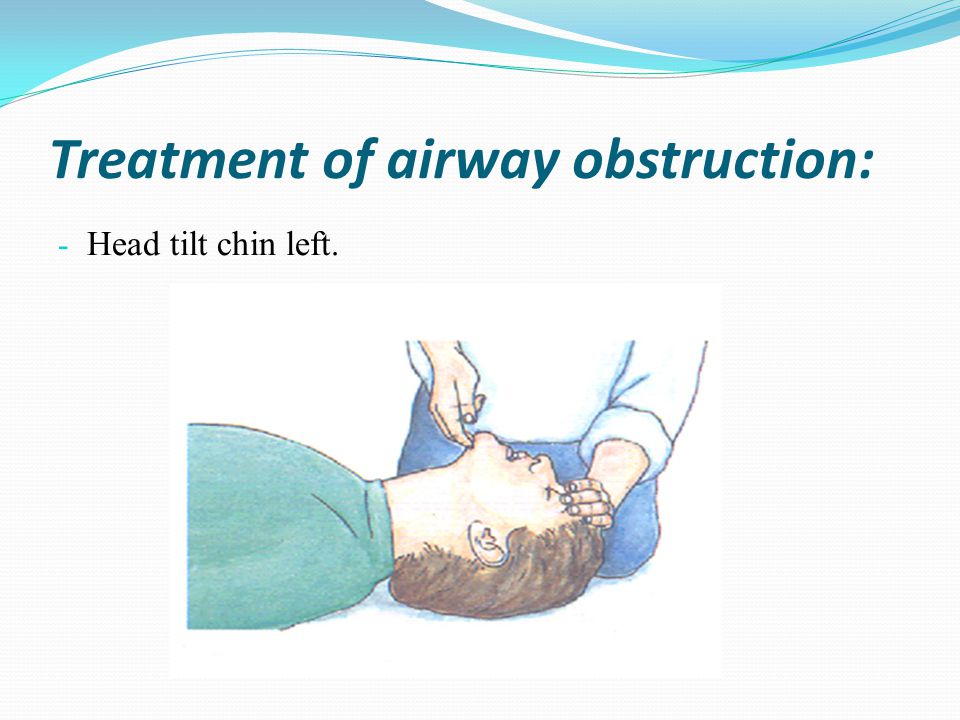 Treatment of airway obstruction:

- Head tilt chin left.